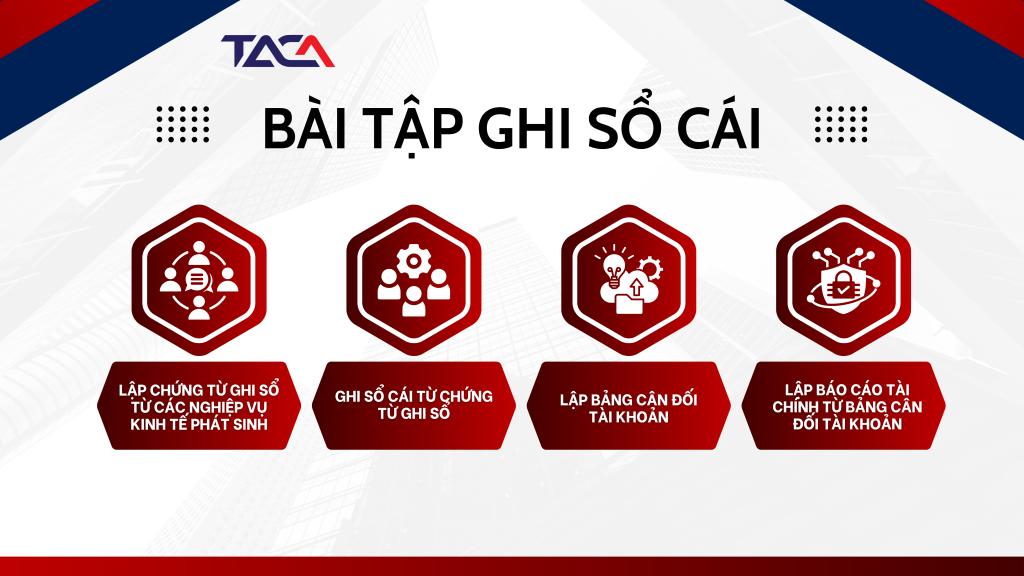 TACA

BÀI TẬP GHI SỔ CÁI

LẬP CHỨNG TỪ GHI SỔ TỪ CÁC NGHIỆP VỤ KINH TẾ PHÁT SINH

GHI SỔ CÁI TỪ CHỨNG TỪ GHI SỔ

LẬP BẢNG CÂN ĐỐI TÀI KHOẢN

LẬP BÁO CÁO TÀI CHÍNH TỪ BẢNG CÂN ĐỐI TÀI KHOẢN